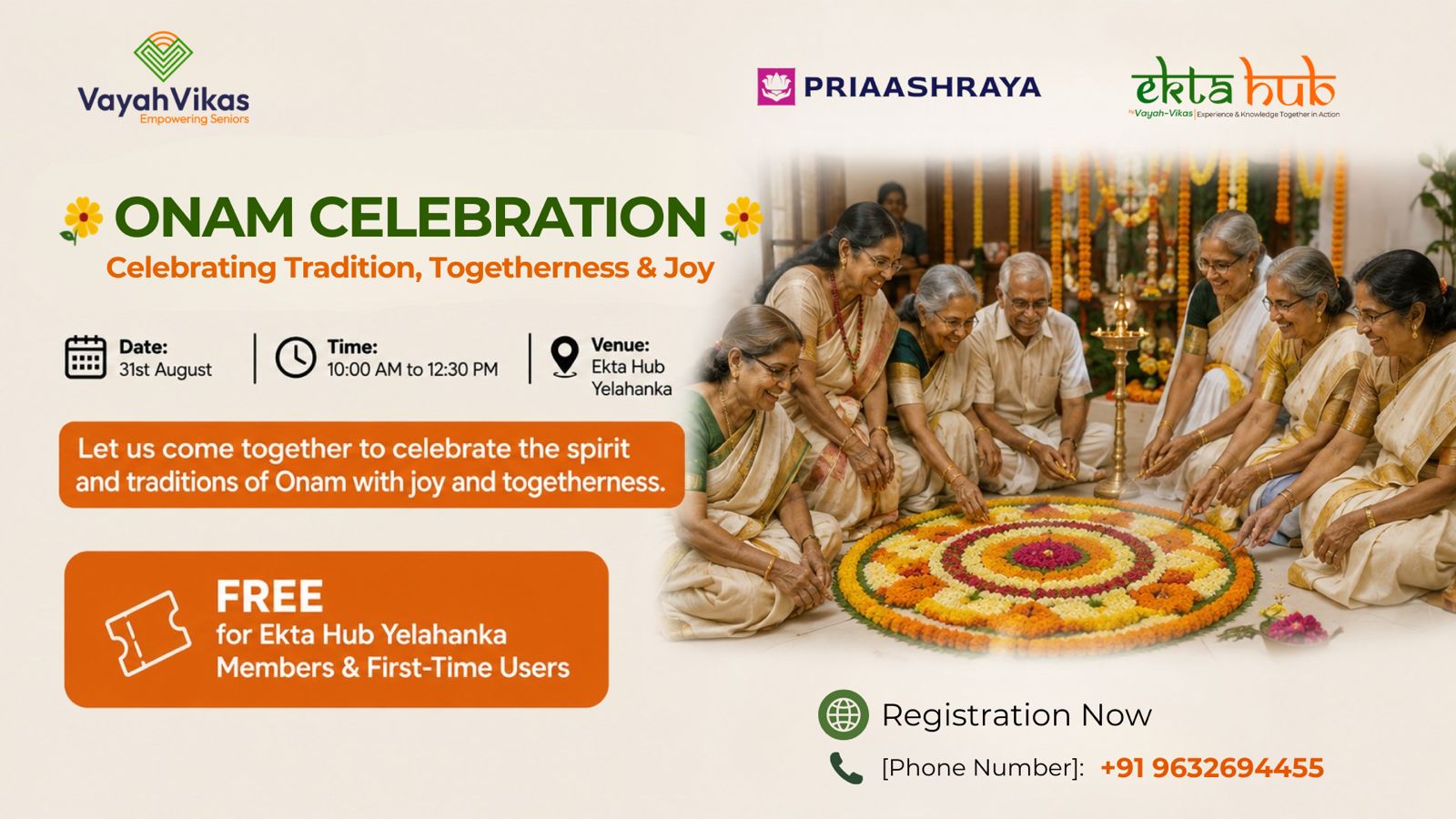 VayahVikas
Empowering Seniors

PRIAASHRAYA

ekta hub
by Vayah-Vikas | Experience & Knowledge Together in Action

ONAM CELEBRATION
Celebrating Tradition, Togetherness & Joy

Date:
31st August

Time:
10:00 AM to 12:30 PM

Venue:
Ekta Hub
Yelahanka

Let us come together to celebrate the spirit and traditions of Onam with joy and togetherness.

FREE
for Ekta Hub Yelahanka Members & First-Time Users

Registration Now

[Phone Number]: +91 9632694455